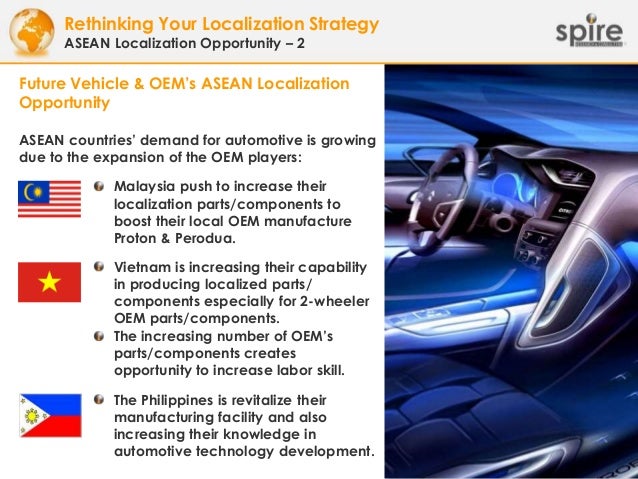 Rethinking Your Localization Strategy
ASEAN Localization Opportunity – 2

spire

Future Vehicle & OEM's ASEAN Localization Opportunity

ASEAN countries' demand for automotive is growing due to the expansion of the OEM players:

Malaysia push to increase their localization parts/components to boost their local OEM manufacture Proton & Perodua.

Vietnam is increasing their capability in producing localized parts/ components especially for 2-wheeler OEM parts/components.

The increasing number of OEM's parts/components creates opportunity to increase labor skill.

The Philippines is revitalize their manufacturing facility and also increasing their knowledge in automotive technology development.